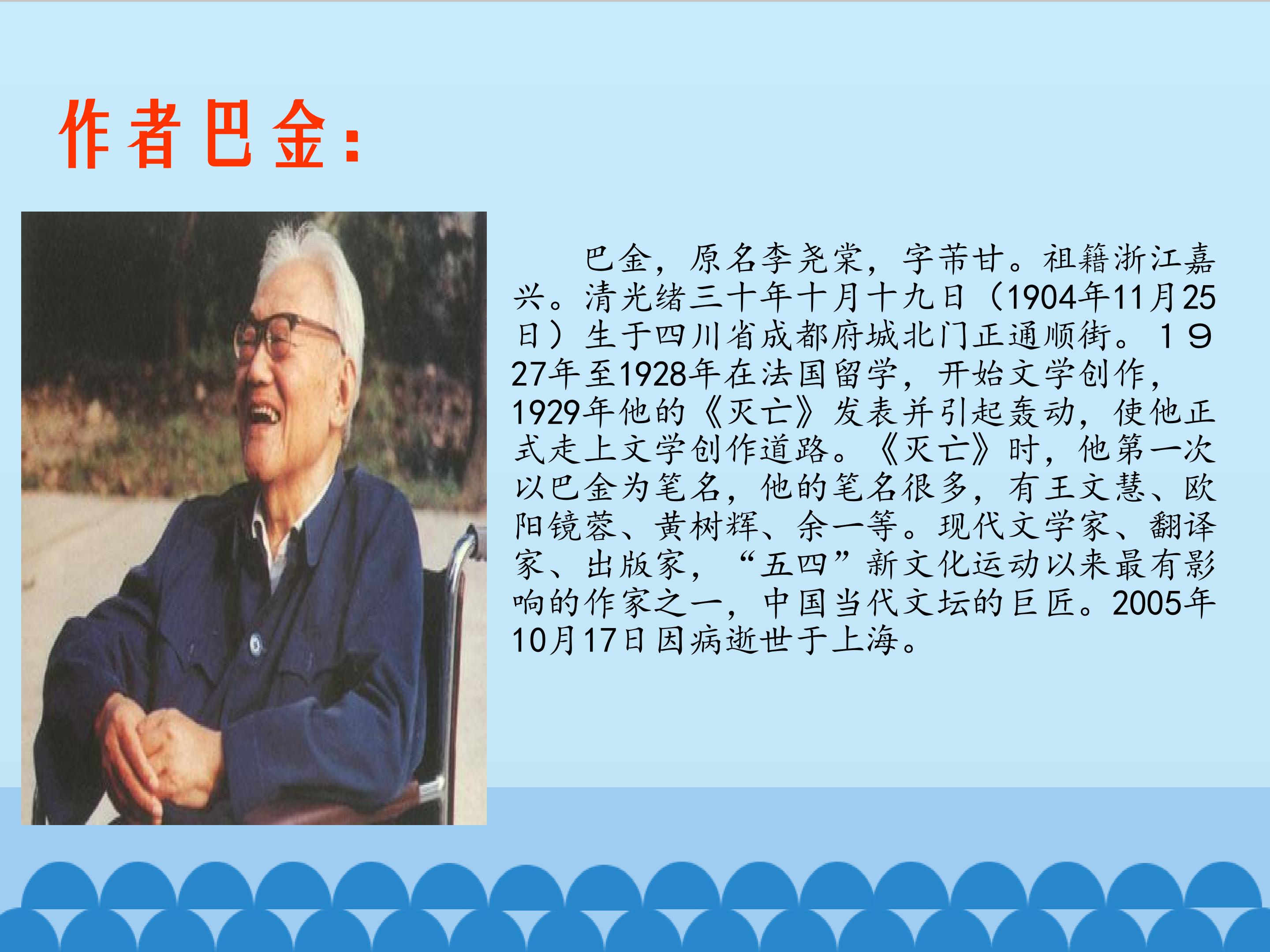 作者巴金：

巴金，原名李尧棠，字芾甘。祖籍浙江嘉兴。清光绪三十年十月十九日（1904年11月25日）生于四川省成都府城北门正通顺街。１９27年至1928年在法国留学，开始文学创作，1929年他的《灭亡》发表并引起轰动，使他正式走上文学创作道路。《灭亡》时，他第一次以巴金为笔名，他的笔名很多，有王文慧、欧阳镜蓉、黄树辉、余一等。现代文学家、翻译家、出版家，“五四”新文化运动以来最有影响的作家之一，中国当代文坛的巨匠。2005年10月17日因病逝世于上海。